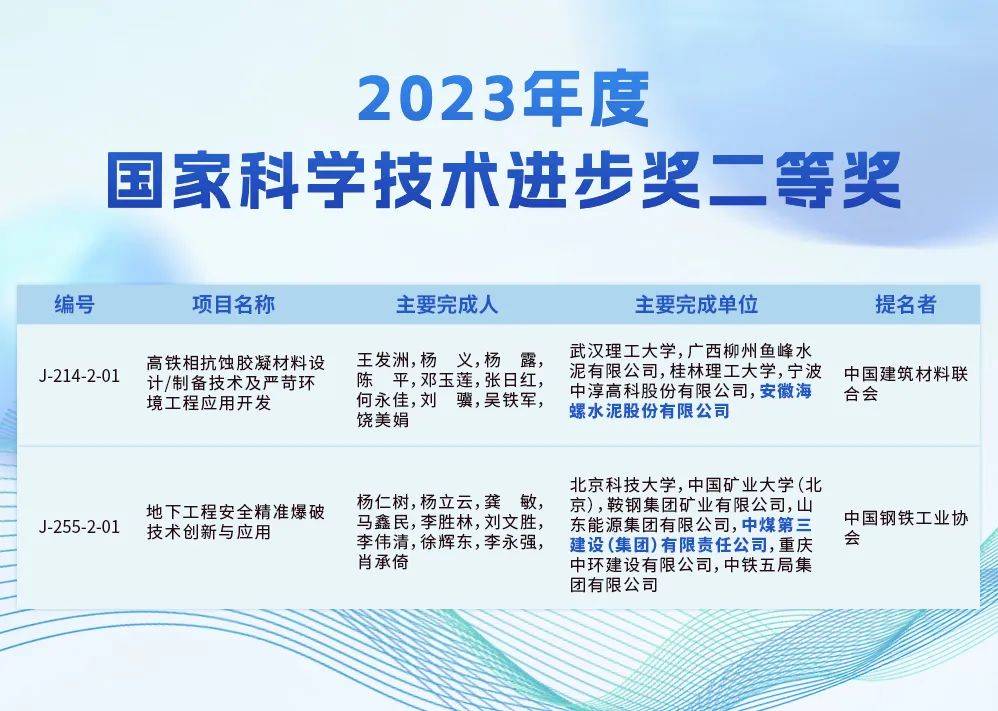 2023年度
国家科学技术进步奖二等奖

| 编号 | 项目名称 | 主要完成人 | 主要完成单位 | 提名者 |
|---|---|---|---|---|
| J-214-2-01 | 高铁相抗蚀胶凝材料设计/制备技术及严苛环境工程应用开发 | 王发洲，杨 义，杨 露，陈 平，邓玉莲，张日红，何永佳，刘 骥，吴铁军，饶美娟 | 武汉理工大学，广西柳州鱼峰水泥有限公司，桂林理工大学，宁波中淳高科股份有限公司，安徽海螺水泥股份有限公司 | 中国建筑材料联合会 |
| J-255-2-01 | 地下工程安全精准爆破技术创新与应用 | 杨仁树，杨立云，龚 敏，马鑫民，李胜林，刘文胜，李伟清，徐辉东，李永强，肖承倚 | 北京科技大学，中国矿业大学（北京），鞍钢集团矿业有限公司，山东能源集团有限公司，中煤第三建设（集团）有限责任公司，重庆中环建设有限公司，中铁五局集团有限公司 | 中国钢铁工业协会 |